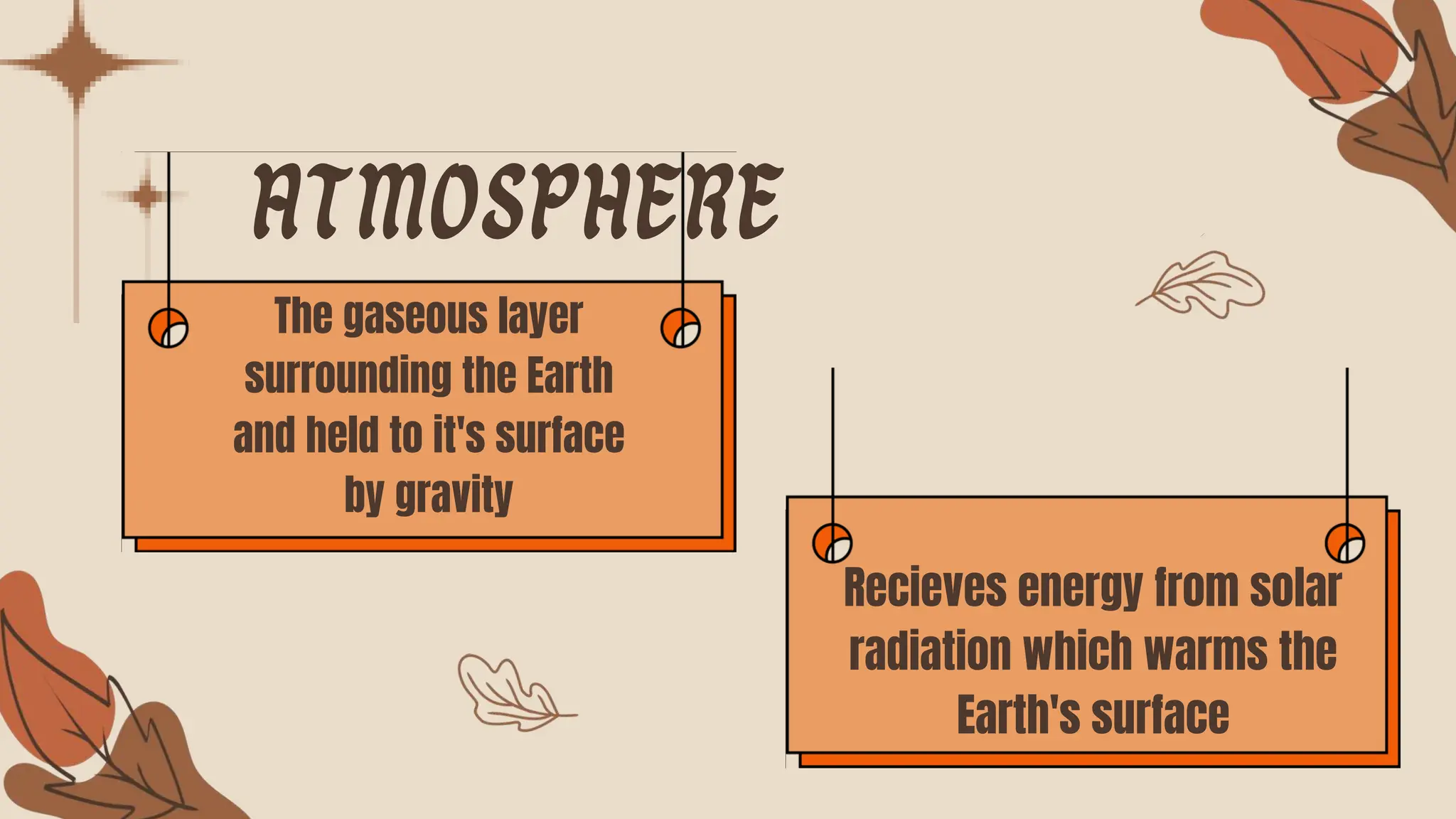 ATMOSPHERE

The gaseous layer surrounding the Earth and held to it's surface by gravity

Recieves energy from solar radiation which warms the Earth's surface